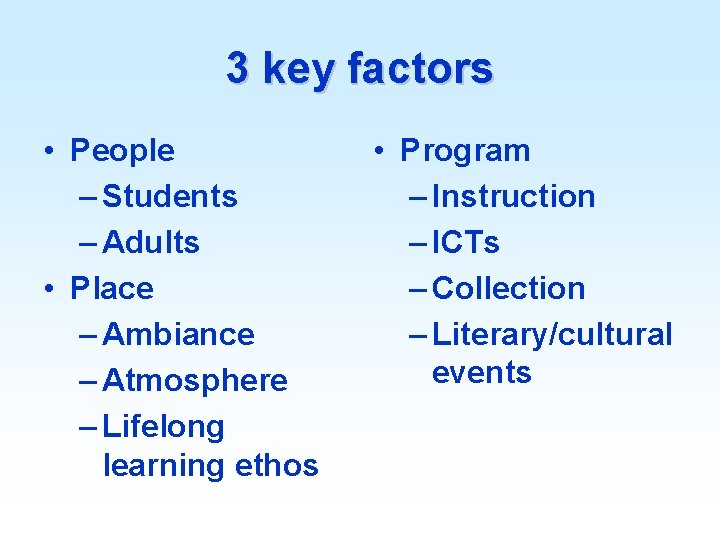 3 key factors

• People
– Students
– Adults
• Place
– Ambiance
– Atmosphere
– Lifelong learning ethos

• Program
– Instruction
– ICTs
– Collection
– Literary/cultural events